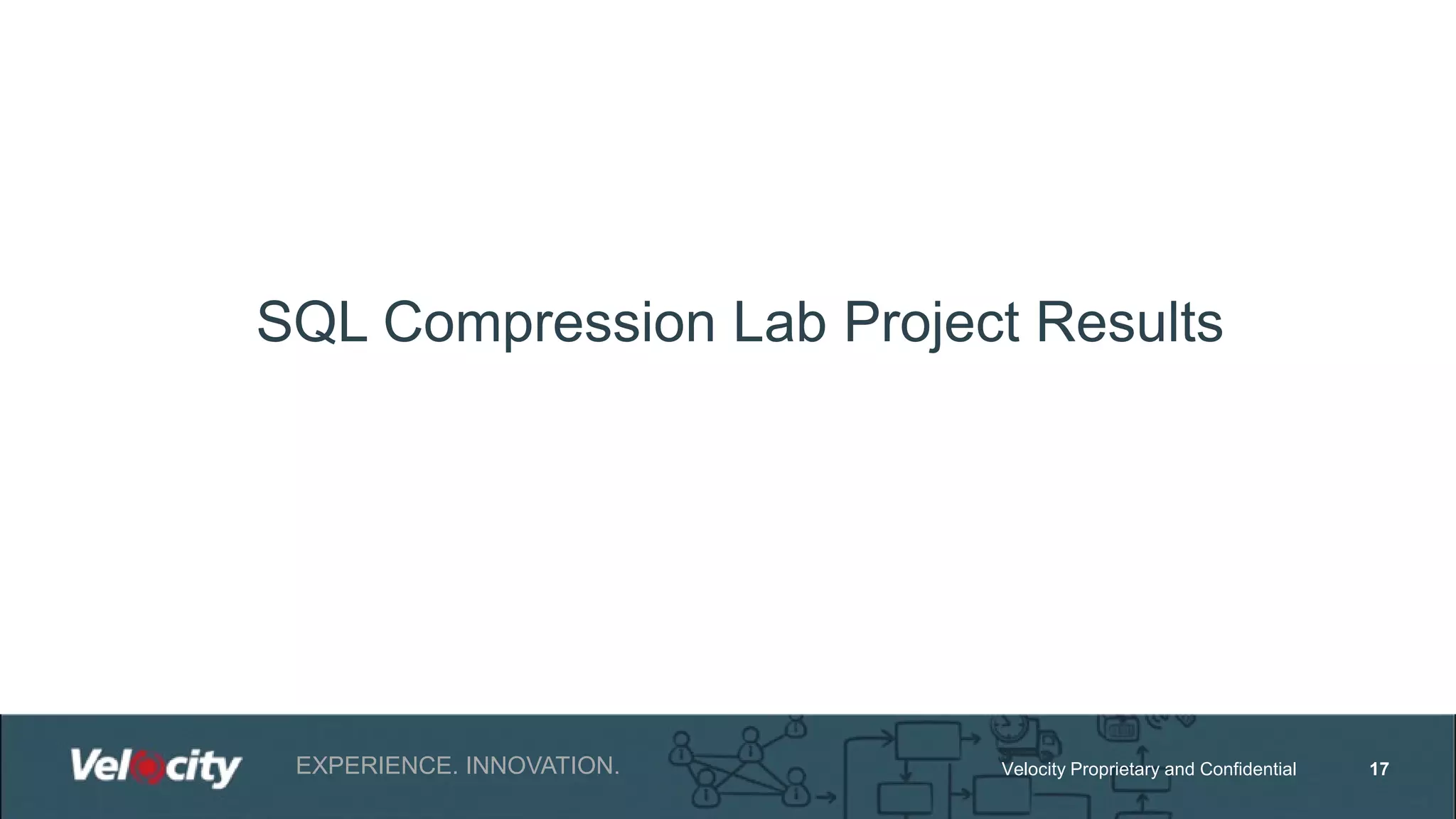 SQL Compression Lab Project Results

Velocity EXPERIENCE. INNOVATION. Velocity Proprietary and Confidential 17